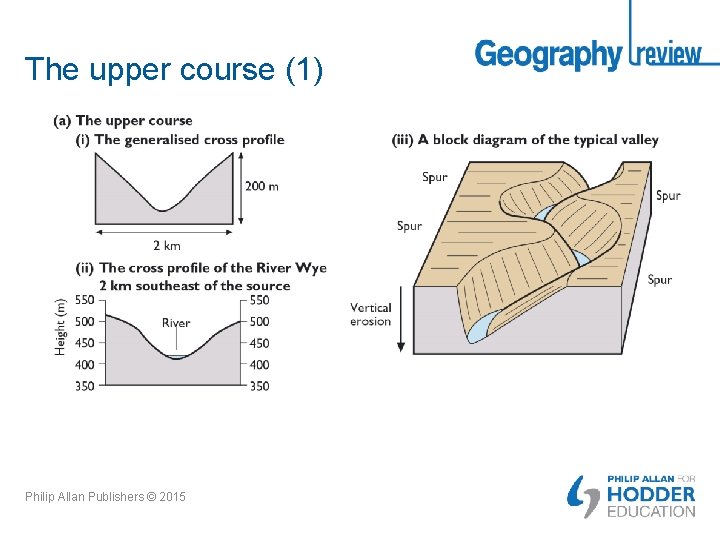 The upper course (1)

Geography review

(a) The upper course

(i) The generalised cross profile

200 m

2 km

(ii) The cross profile of the River Wye 2 km southeast of the source

Height (m)

550
500
450
400
350

River

550
500
450
400
350

(iii) A block diagram of the typical valley

Spur

Spur

Spur

Spur

Vertical erosion

Philip Allan Publishers © 2015

PHILIP ALLAN FOR HODDER EDUCATION